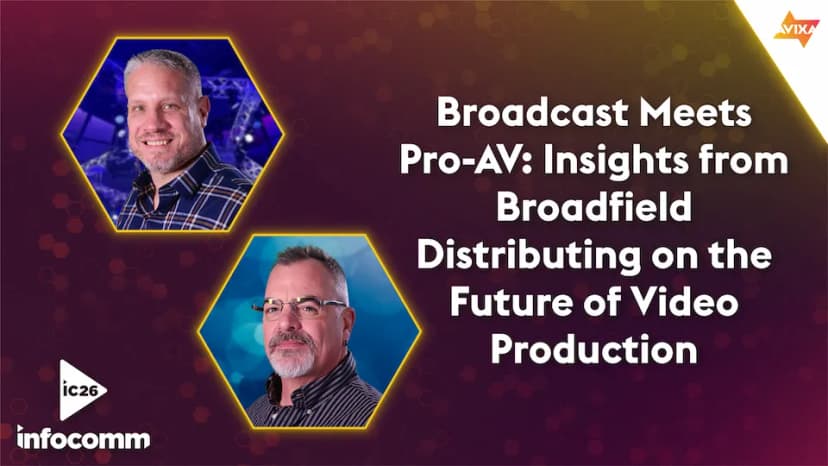 AVIXA

Broadcast Meets Pro-AV: Insights from Broadfield Distributing on the Future of Video Production

ic26
infocomm